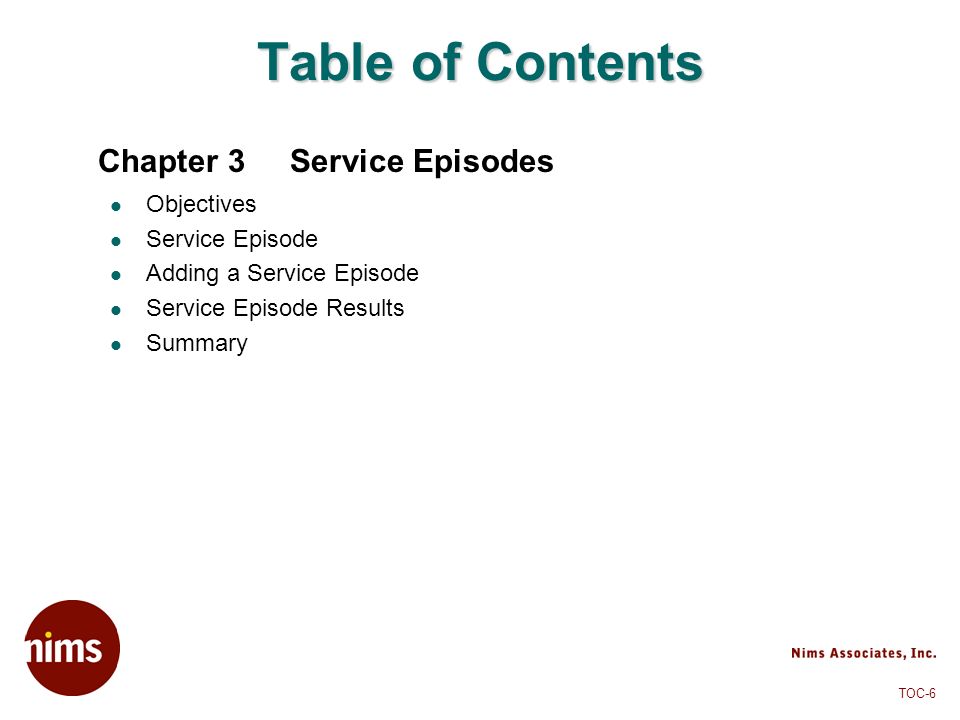 Table of Contents

Chapter 3 Service Episodes

- Objectives
- Service Episode
- Adding a Service Episode
- Service Episode Results
- Summary

nims

Nims Associates, Inc.

TOC-6